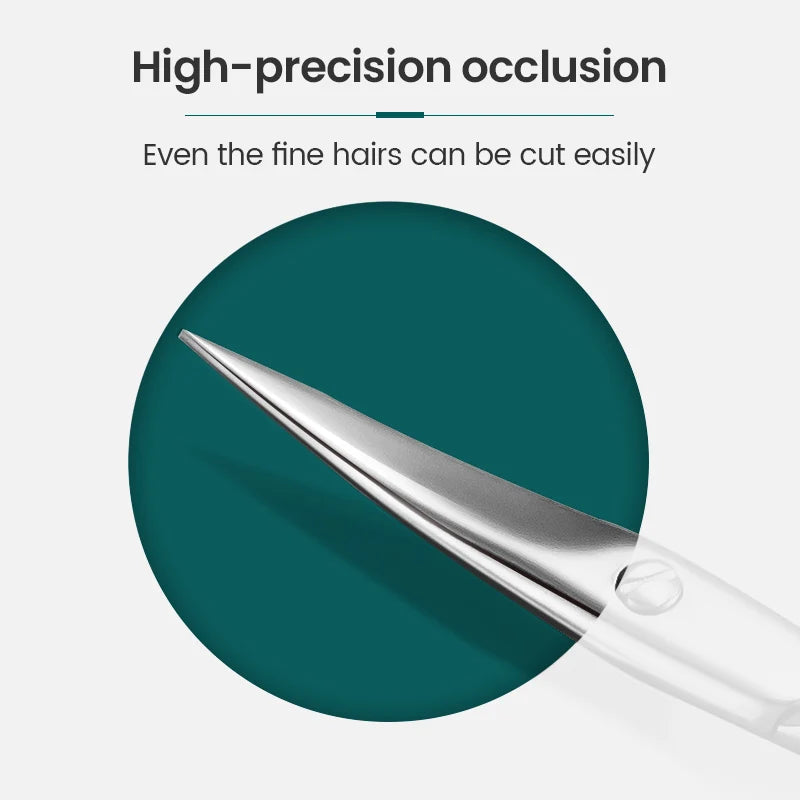 High-precision occlusion

Even the fine hairs can be cut easily